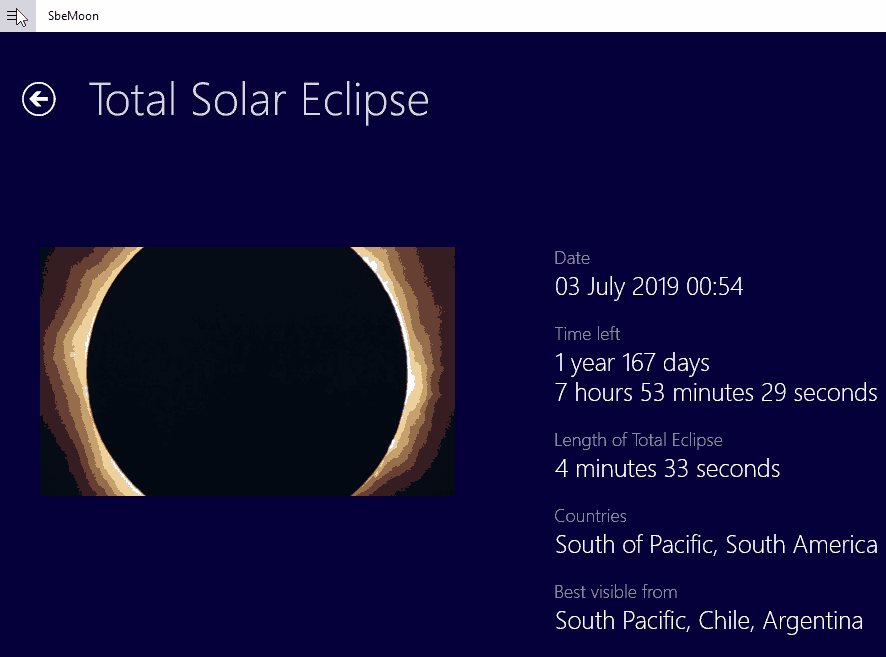 SbeMoon

Total Solar Eclipse

Date
03 July 2019 00:54

Time left
1 year 167 days
7 hours 53 minutes 29 seconds

Length of Total Eclipse
4 minutes 33 seconds

Countries
South of Pacific, South America

Best visible from
South Pacific, Chile, Argentina